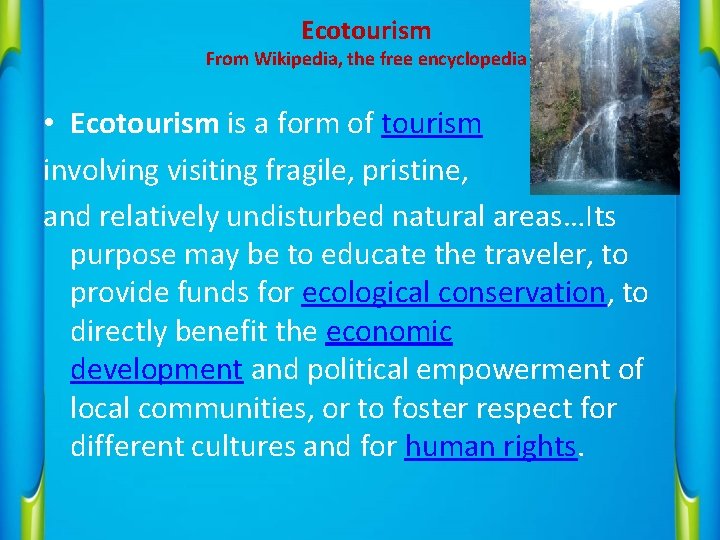 Ecotourism
From Wikipedia, the free encyclopedia

• Ecotourism is a form of tourism involving visiting fragile, pristine, and relatively undisturbed natural areas…Its purpose may be to educate the traveler, to provide funds for ecological conservation, to directly benefit the economic development and political empowerment of local communities, or to foster respect for different cultures and for human rights.